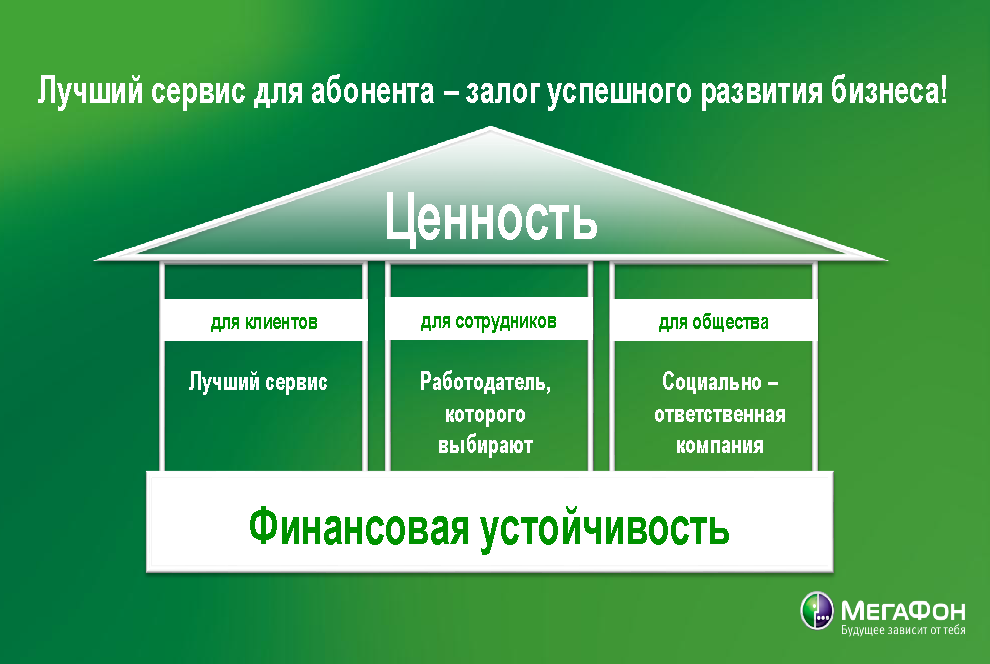 Лучший сервис для абонента – залог успешного развития бизнеса!

Ценность

для клиентов

Лучший сервис

для сотрудников

Работодатель, которого выбирают

для общества

Социально – ответственная компания

Финансовая устойчивость

МегаФон
Будущее зависит от тебя